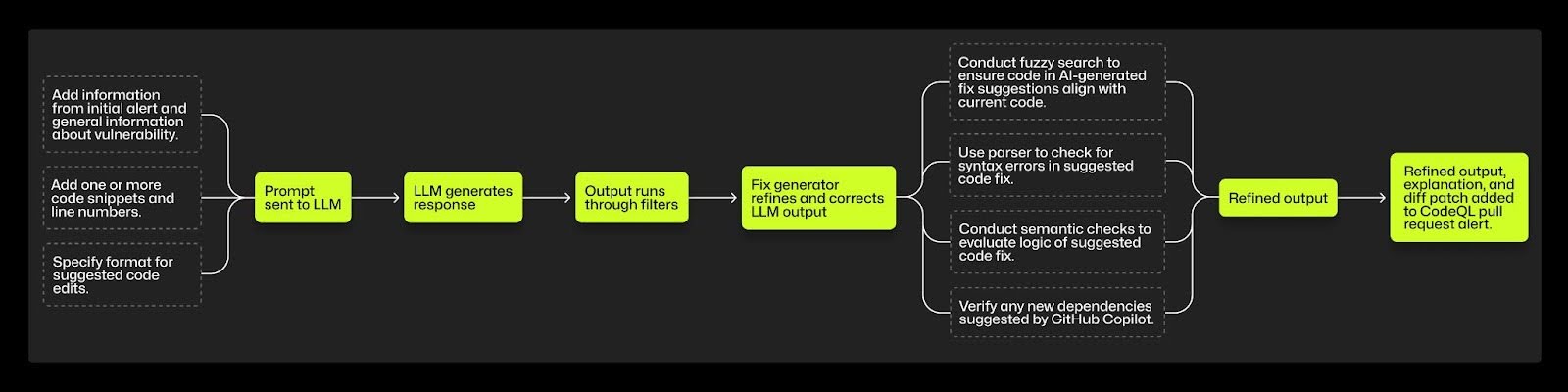 Add information from initial alert and general information about vulnerability.

Add one or more code snippets and line numbers.

Specify format for suggested code edits.

Prompt sent to LLM

LLM generates response

Output runs through filters

Fix generator refines and corrects LLM output

Conduct fuzzy search to ensure code in AI-generated fix suggestions align with current code.

Use parser to check for syntax errors in suggested code fix.

Conduct semantic checks to evaluate logic of suggested code fix.

Verify any new dependencies suggested by GitHub Copilot.

Refined output

Refined output, explanation, and diff patch added to CodeQL pull request alert.